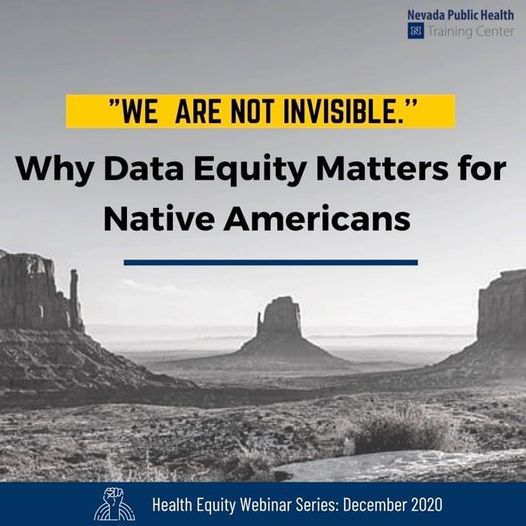 Nevada Public Health
N Training Center

"WE ARE NOT INVISIBLE."

Why Data Equity Matters for Native Americans

Health Equity Webinar Series: December 2020